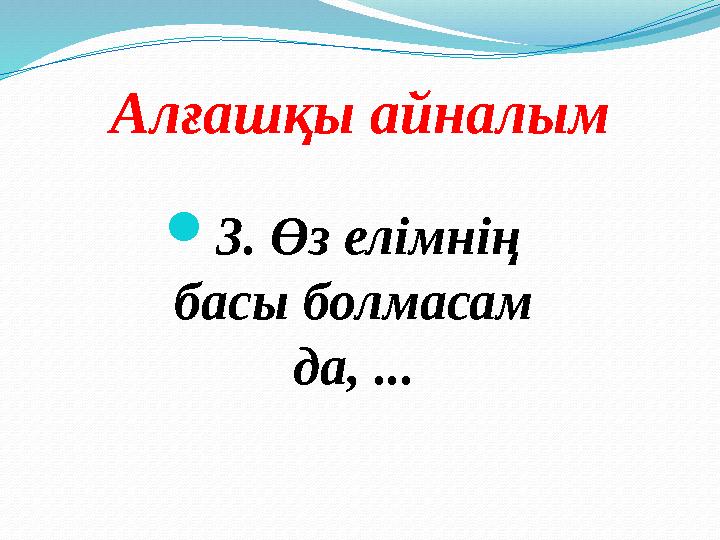 Алғашқы айналым

3. Өз елімнің басы болмасам да, ...